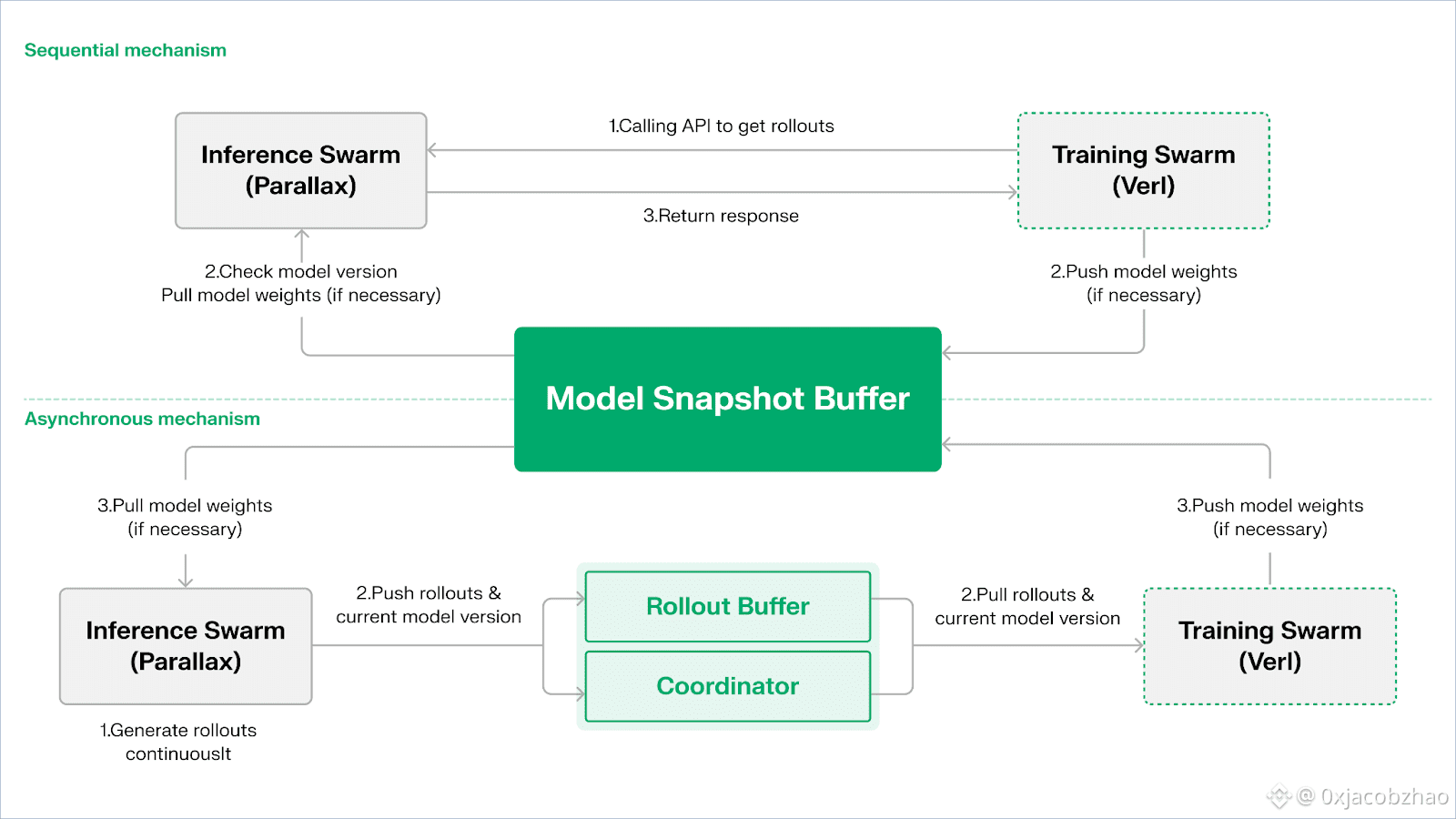 Sequential mechanism

Inference Swarm (Parallax)

1.Calling API to get rollouts

3.Return response

Training Swarm (Verl)

2.Check model version
Pull model weights (if necessary)

2.Push model weights
(if necessary)

Model Snapshot Buffer

Asynchronous mechanism

3.Pull model weights
(if necessary)

3.Push model weights
(if necessary)

Inference Swarm (Parallax)

2.Push rollouts &
current model version

Rollout Buffer

Coordinator

2.Pull rollouts &
current model version

Training Swarm (Verl)

1.Generate rollouts
continuouslt

@ 0xjacobzhao